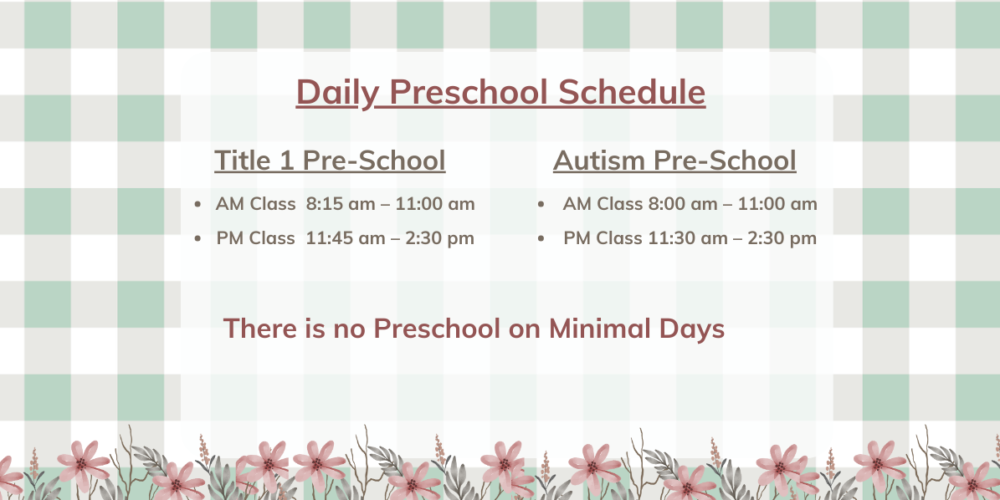 Daily Preschool Schedule

Title 1 Pre-School

- AM Class 8:15 am – 11:00 am
- PM Class 11:45 am – 2:30 pm

Autism Pre-School

- AM Class 8:00 am – 11:00 am
- PM Class 11:30 am – 2:30 pm

There is no Preschool on Minimal Days